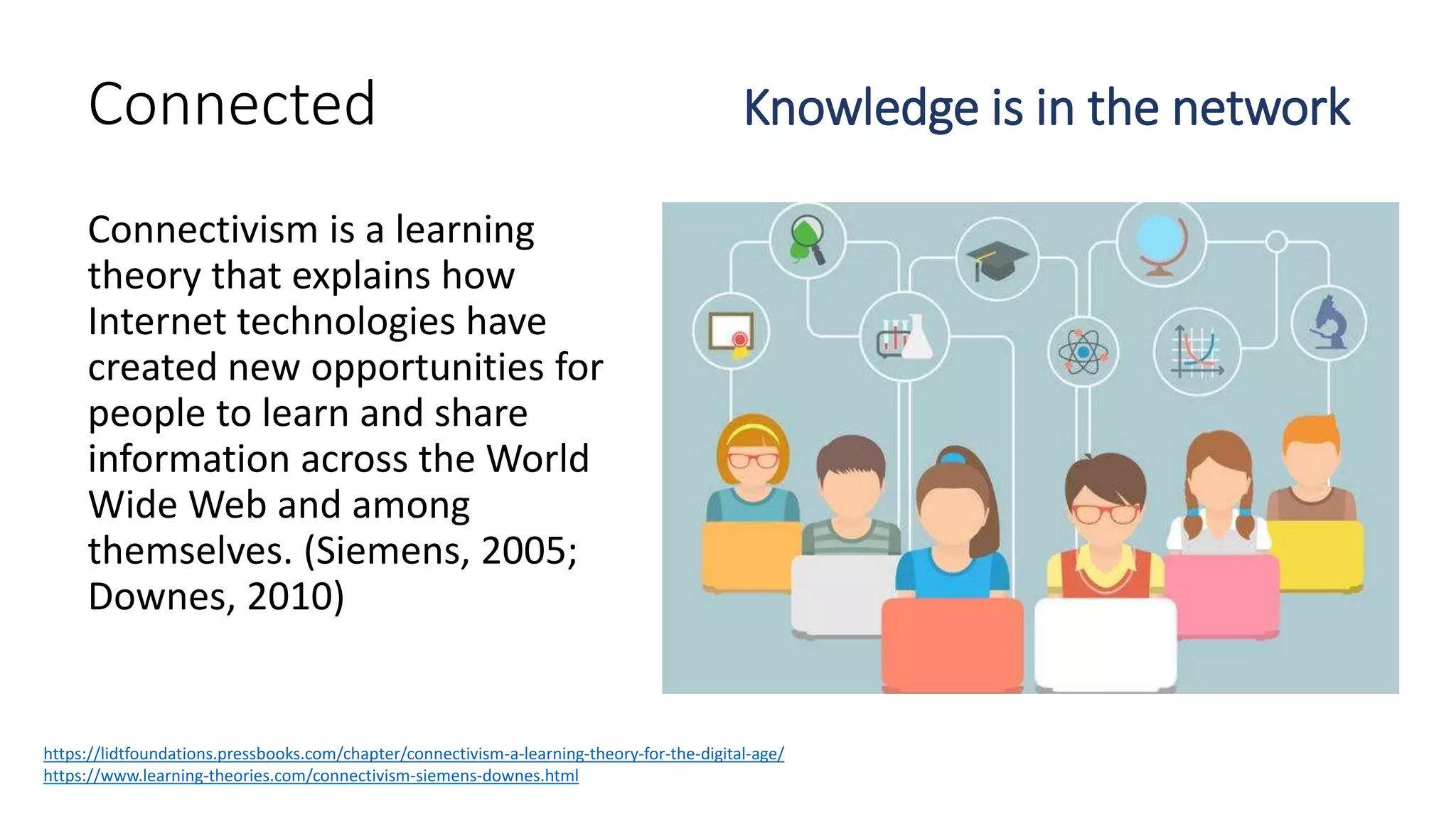 Connected

Knowledge is in the network

Connectivism is a learning theory that explains how Internet technologies have created new opportunities for people to learn and share information across the World Wide Web and among themselves. (Siemens, 2005; Downes, 2010)

https://lidtfoundations.pressbooks.com/chapter/connectivism-a-learning-theory-for-the-digital-age/
https://www.learning-theories.com/connectivism-siemens-downes.html